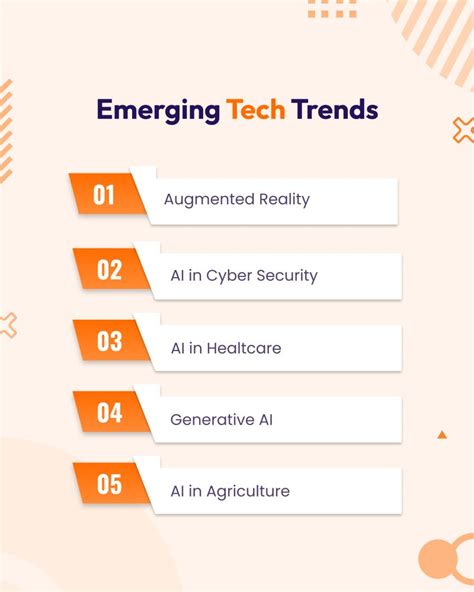 Emerging Tech Trends

01 Augmented Reality

02 AI in Cyber Security

03 AI in Healtcare

04 Generative AI

05 AI in Agriculture